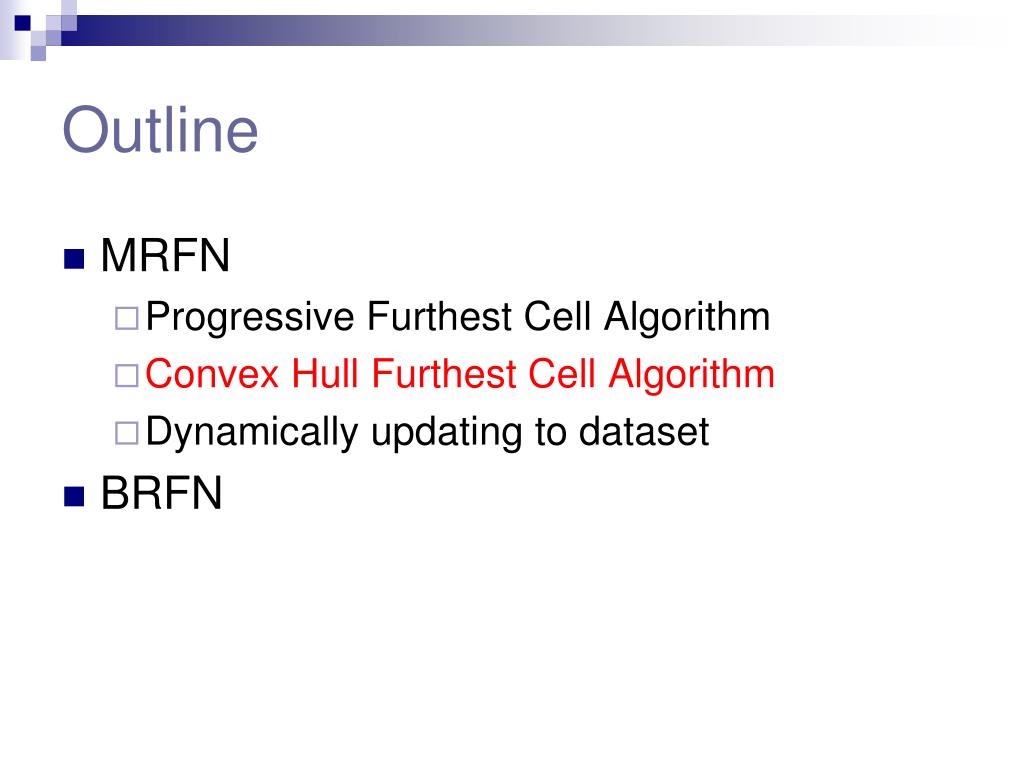 Outline

MRFN
Progressive Furthest Cell Algorithm
Convex Hull Furthest Cell Algorithm
Dynamically updating to dataset
BRFN